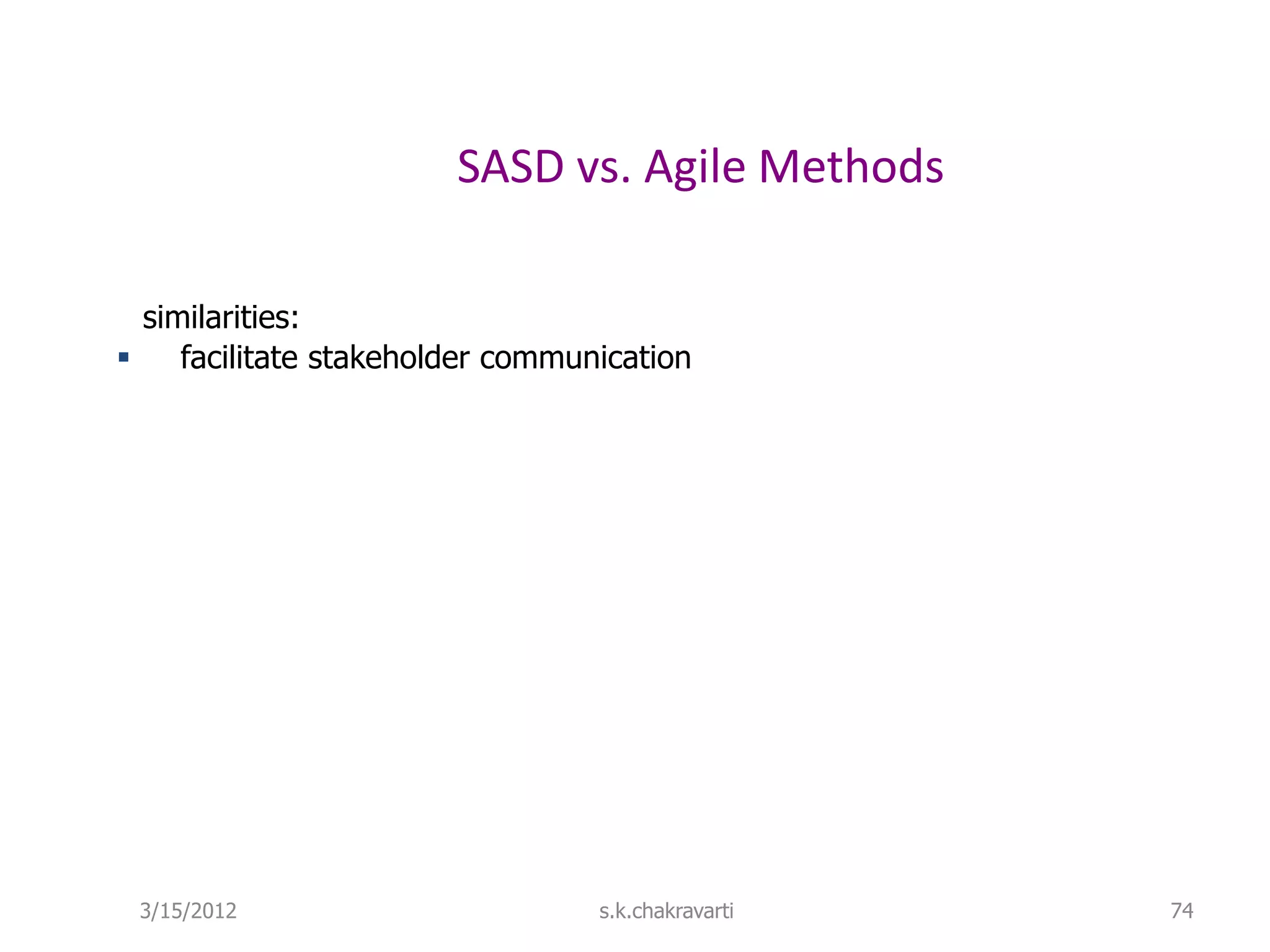 SASD vs. Agile Methods

similarities:
- facilitate stakeholder communication

3/15/2012 s.k.chakravarti 74